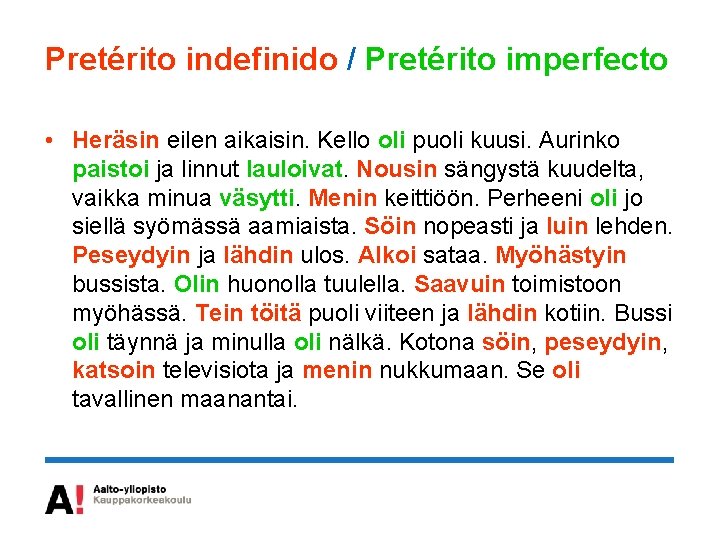 Pretérito indefinido / Pretérito imperfecto

• Heräsin eilen aikaisin. Kello oli puoli kuusi. Aurinko paistoi ja linnut lauloivat. Nousin sängystä kuudelta, vaikka minua väsytti. Menin keittiöön. Perheeni oli jo siellä syömässä aamiaista. Söin nopeasti ja luin lehden. Peseydyin ja lähdin ulos. Alkoi sataa. Myöhästyin bussista. Olin huonolla tuulella. Saavuin toimistoon myöhässä. Tein töitä puoli viiteen ja lähdin kotiin. Bussi oli täynnä ja minulla oli nälkä. Kotona söin, peseydyin, katsoin televisiota ja menin nukkumaan. Se oli tavallinen maanantai.

A! Aalto-yliopisto
Kauppakorkeakoulu